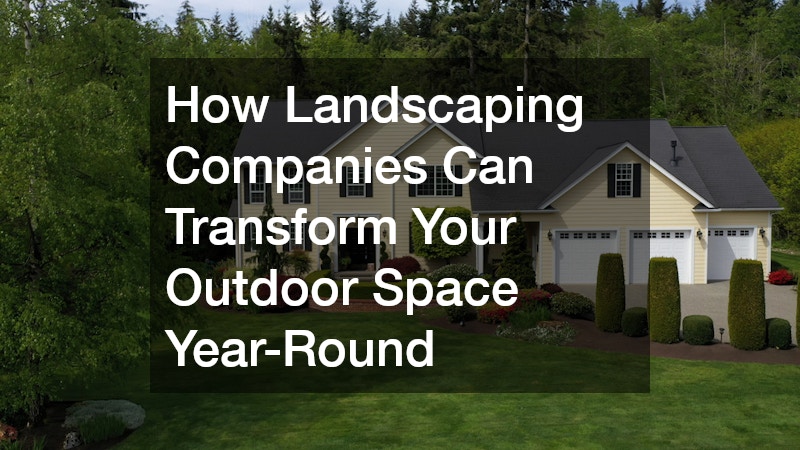 How Landscaping Companies Can Transform Your Outdoor Space Year-Round